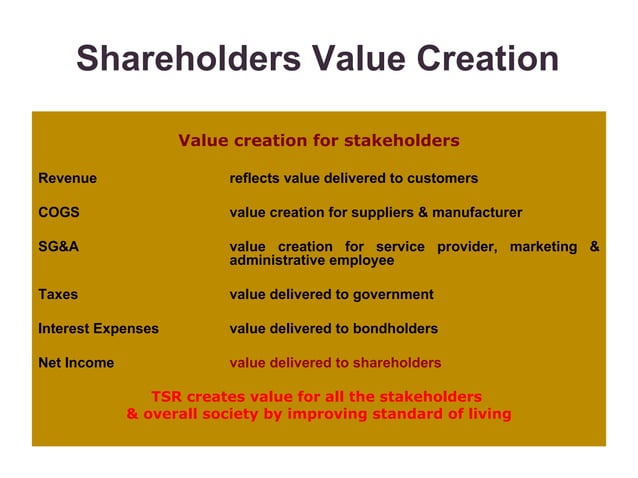 Shareholders Value Creation

Value creation for stakeholders

Revenue reflects value delivered to customers

COGS value creation for suppliers & manufacturer

SG&A value creation for service provider, marketing & administrative employee

Taxes value delivered to government

Interest Expenses value delivered to bondholders

Net Income value delivered to shareholders

TSR creates value for all the stakeholders & overall society by improving standard of living